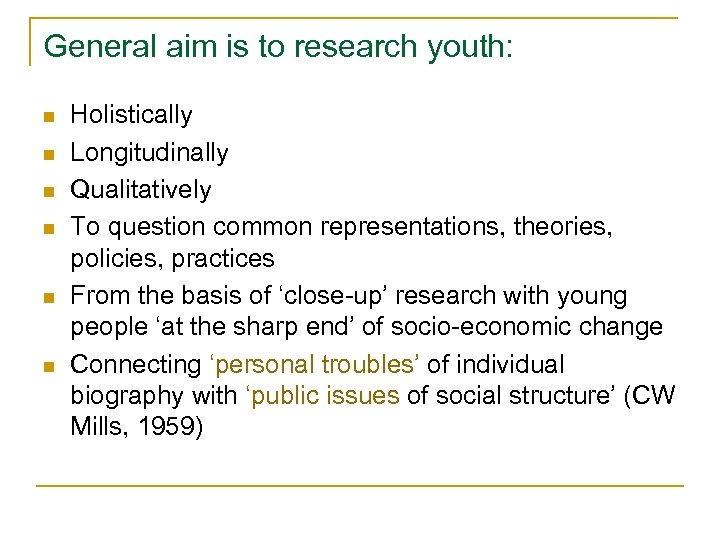 General aim is to research youth:

- Holistically
- Longitudinally
- Qualitatively
- To question common representations, theories, policies, practices
- From the basis of ‘close-up’ research with young people ‘at the sharp end’ of socio-economic change
- Connecting ‘personal troubles’ of individual biography with ‘public issues of social structure’ (CW Mills, 1959)